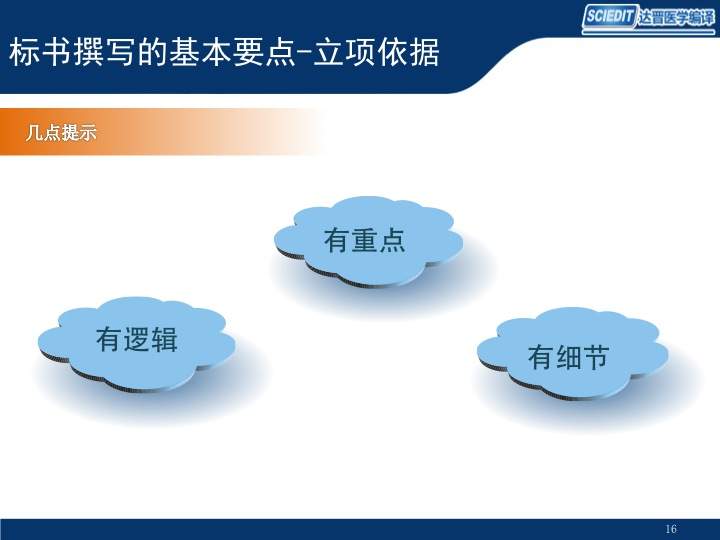 SCIEDIT 达晋医学编译

标书撰写的基本要点-立项依据

几点提示

有重点

有逻辑

有细节

16